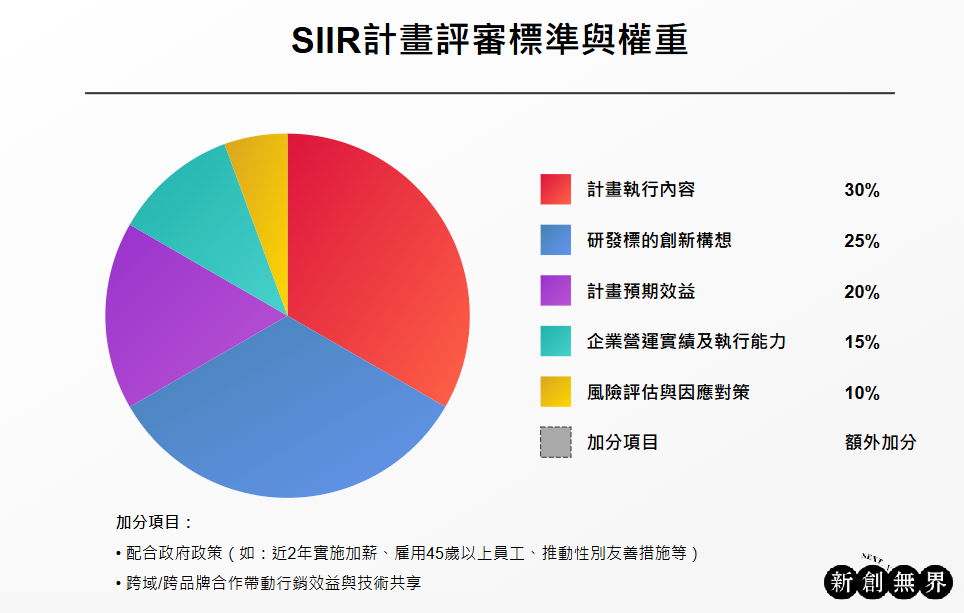 SIIR計畫評審標準與權重

計畫執行內容 30%
研發標的創新構想 25%
計畫預期效益 20%
企業營運實績及執行能力 15%
風險評估與因應對策 10%
加分項目 額外加分

加分項目：
• 配合政府政策（如：近2年實施加薪、雇用45歲以上員工、推動性別友善措施等）
• 跨域/跨品牌合作帶動行銷效益與技術共享

NEXT
新創無界